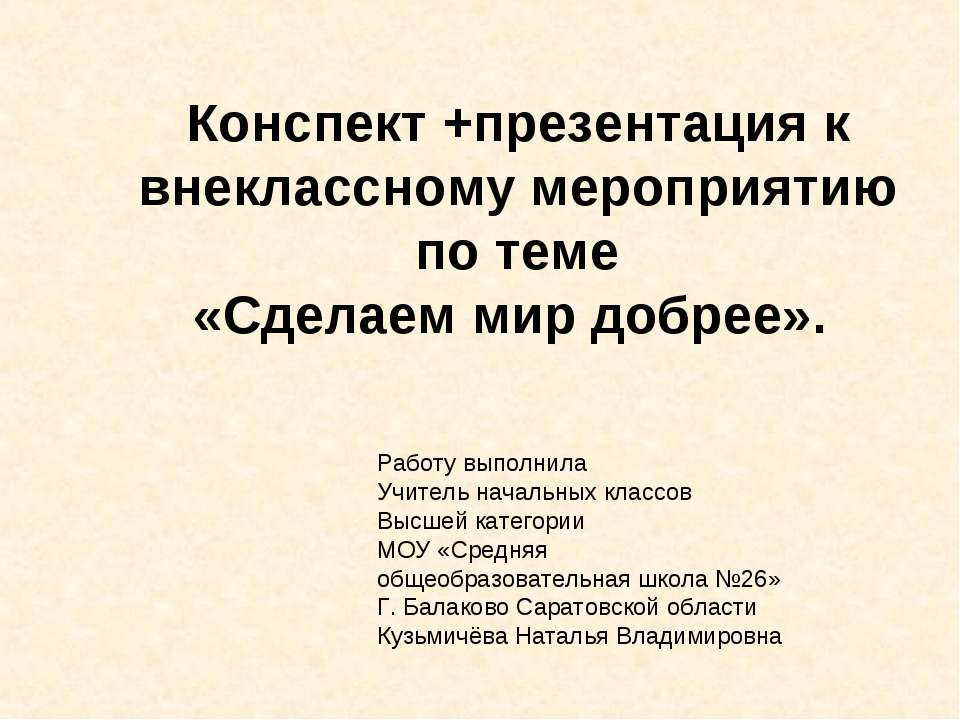 Конспект +презентация к внеклассному мероприятию по теме «Сделаем мир добрее».

Работу выполнила
Учитель начальных классов
Высшей категории
МОУ «Средняя общеобразовательная школа №26»
Г. Балаково Саратовской области
Кузьмичёва Наталья Владимировна